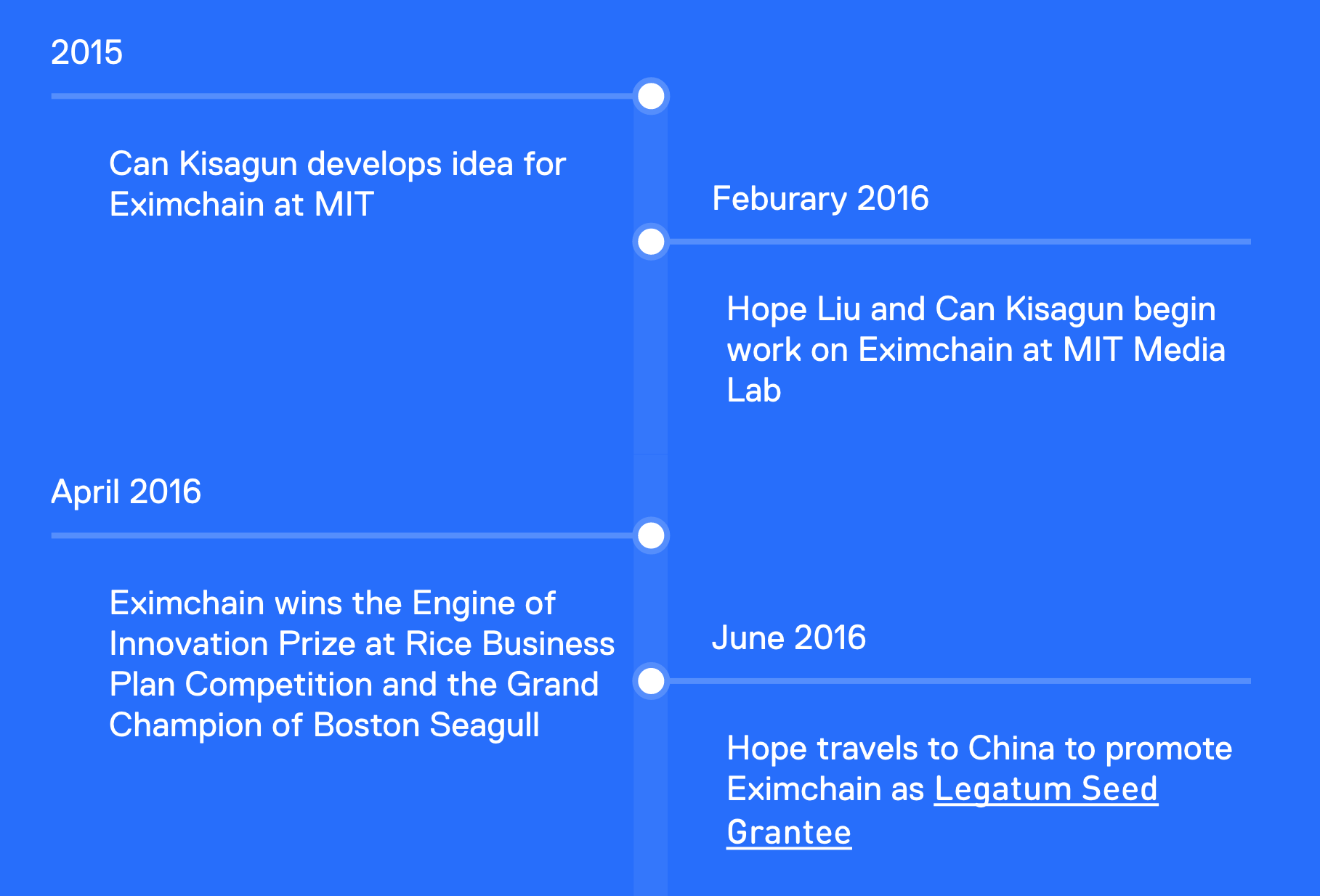 2015

Can Kisagun develops idea for Eximchain at MIT

Feburary 2016

Hope Liu and Can Kisagun begin work on Eximchain at MIT Media Lab

April 2016

Eximchain wins the Engine of Innovation Prize at Rice Business Plan Competition and the Grand Champion of Boston Seagull

June 2016

Hope travels to China to promote Eximchain as Legatum Seed Grantee